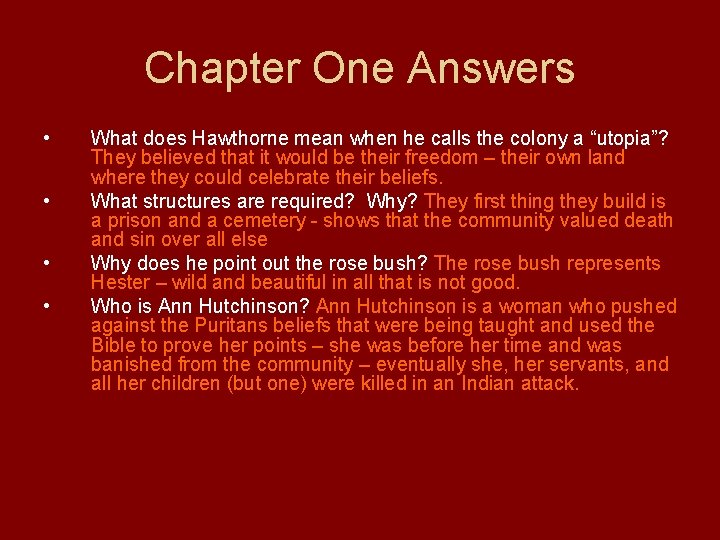 Chapter One Answers

• What does Hawthorne mean when he calls the colony a “utopia”? They believed that it would be their freedom – their own land where they could celebrate their beliefs.

• What structures are required? Why? They first thing they build is a prison and a cemetery - shows that the community valued death and sin over all else

• Why does he point out the rose bush? The rose bush represents Hester – wild and beautiful in all that is not good.

• Who is Ann Hutchinson? Ann Hutchinson is a woman who pushed against the Puritans beliefs that were being taught and used the Bible to prove her points – she was before her time and was banished from the community – eventually she, her servants, and all her children (but one) were killed in an Indian attack.